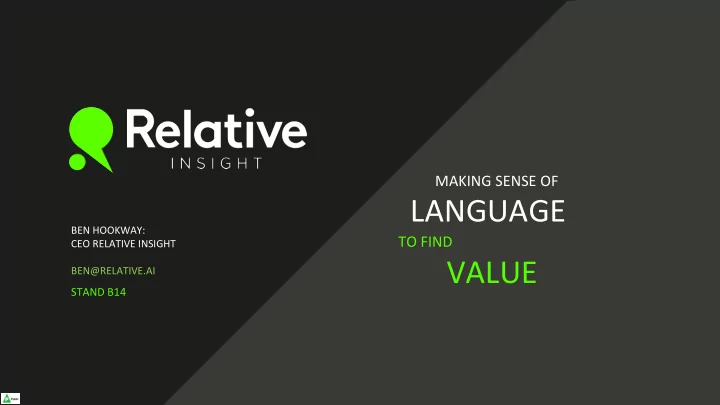 Relative
INSIGHT

BEN HOOKWAY:
CEO RELATIVE INSIGHT

BEN@RELATIVE.AI

STAND B14

MAKING SENSE OF
LANGUAGE
TO FIND
VALUE